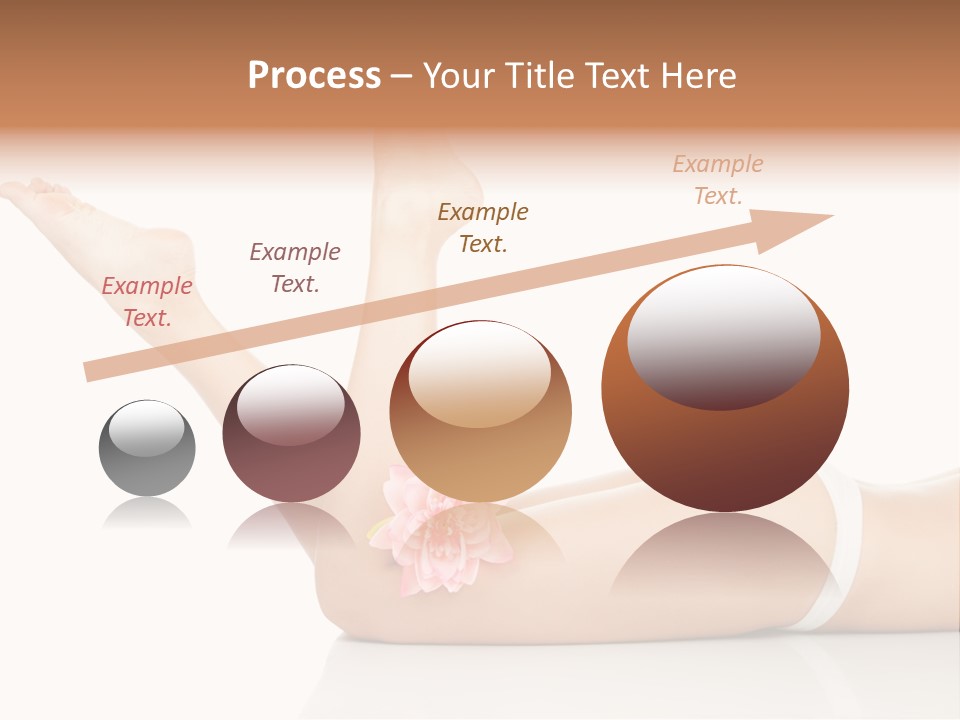 Process – Your Title Text Here

Example Text.

Example Text.

Example Text.

Example Text.